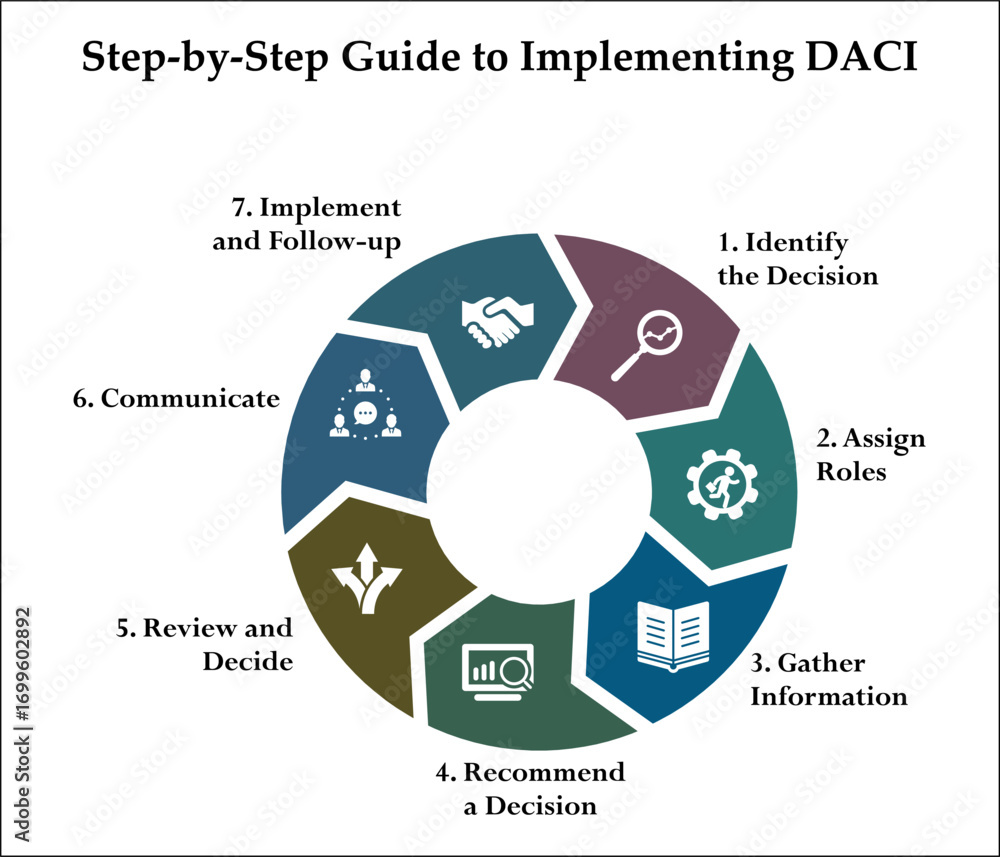 Step-by-Step Guide to Implementing DACI

1. Identify the Decision

2. Assign Roles

3. Gather Information

4. Recommend a Decision

5. Review and Decide

6. Communicate

7. Implement and Follow-up

Adobe Stock | #1699602892